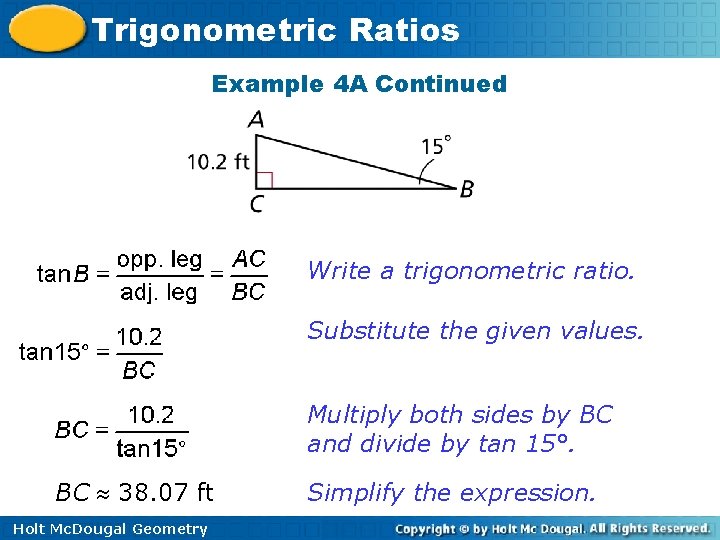 Trigonometric Ratios

Example 4A Continued

A

10.2 ft

15°

C

B

$\tan B = \frac{\text{opp. leg}}{\text{adj. leg}} = \frac{AC}{BC}$ Write a trigonometric ratio.

$\tan 15° = \frac{10.2}{BC}$ Substitute the given values.

$BC = \frac{10.2}{\tan 15°}$ Multiply both sides by BC and divide by tan 15°.

$BC \approx 38.07$ ft Simplify the expression.

Holt McDougal Geometry

Copyright © by Holt Mc Dougal. All Rights Reserved.